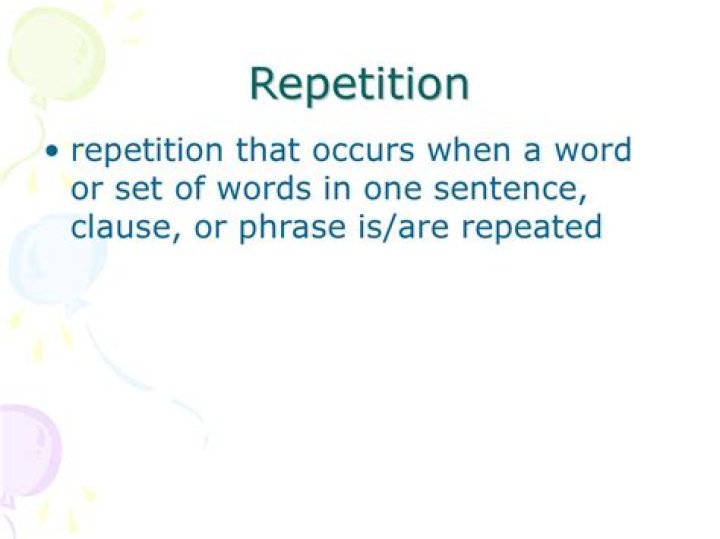 Repetition

• repetition that occurs when a word or set of words in one sentence, clause, or phrase is/are repeated